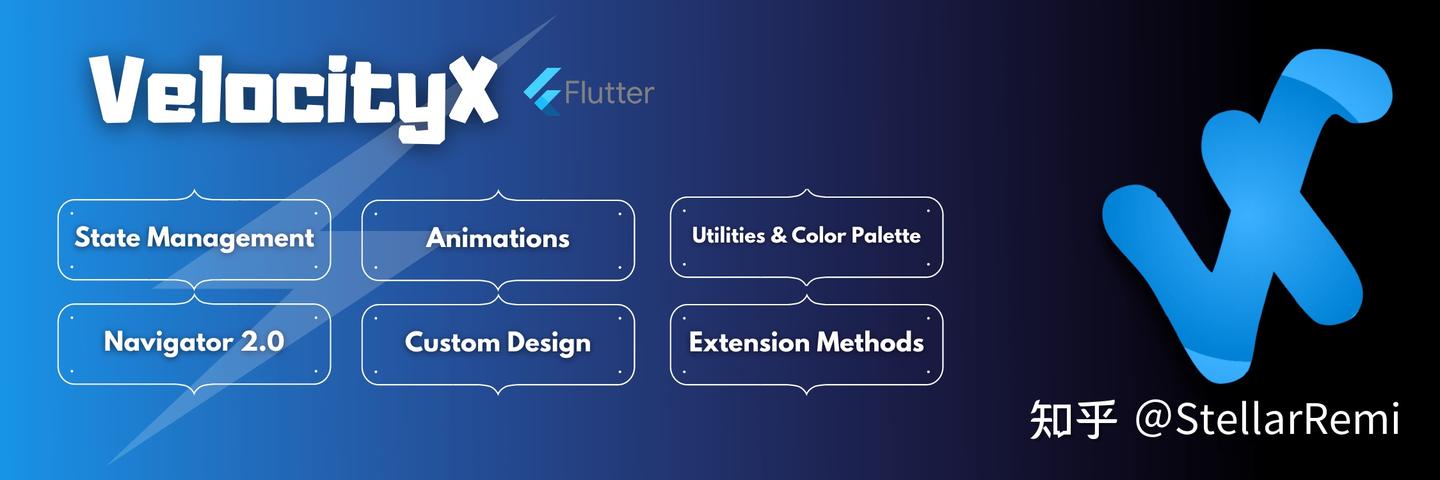 VelocityX Flutter

State Management

Animations

Utilities & Color Palette

Navigator 2.0

Custom Design

Extension Methods

知乎 @StellarRemi